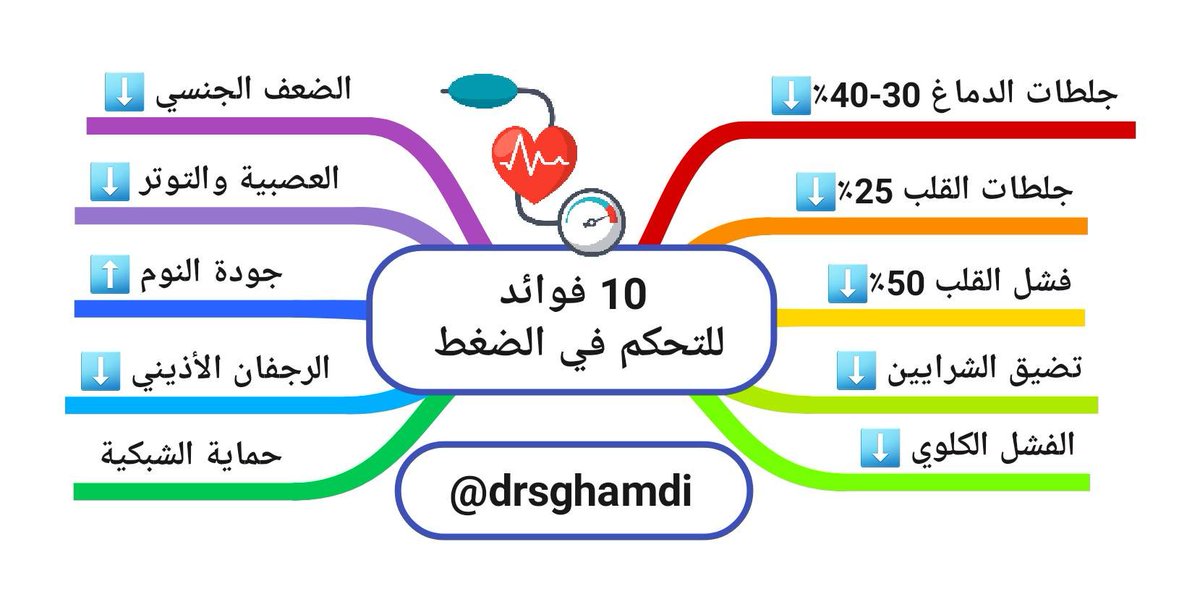 10 فوائد
للتحكم في الضغط

جلطات الدماغ 30-40٪ ⬇️

جلطات القلب 25٪ ⬇️

فشل القلب 50٪ ⬇️

تضيق الشرايين ⬇️

الفشل الكلوي ⬇️

الضعف الجنسي ⬇️

العصبية والتوتر ⬇️

جودة النوم ⬆️

الرجفان الأذيني ⬇️

حماية الشبكية

@drsghamdi